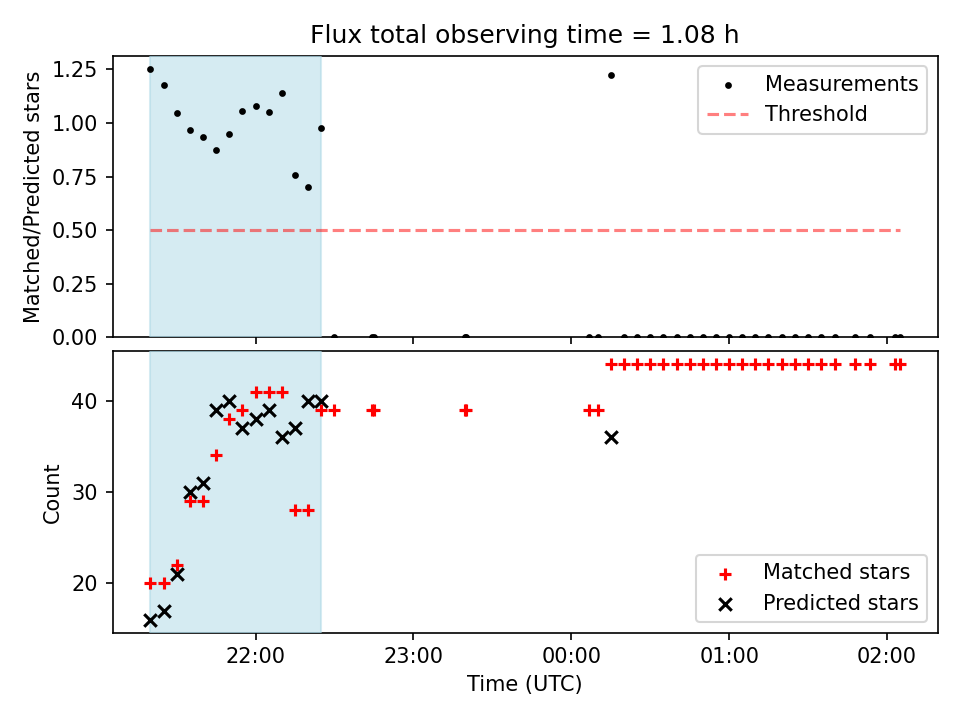 Flux total observing time = 1.08 h

Matched/Predicted stars

1.25
1.00
0.75
0.50
0.25
0.00

Measurements
Threshold

Count

40
30
20

Matched stars
Predicted stars

22:00
23:00
00:00
01:00
02:00

Time (UTC)